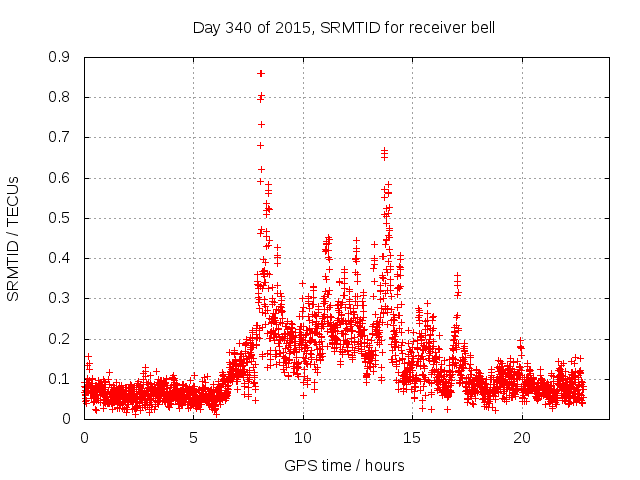 Day 340 of 2015, SRMTID for receiver bell

SRMTID / TECUs

0.9
0.8
0.7
0.6
0.5
0.4
0.3
0.2
0.1
0

0
5
10
15
20

GPS time / hours